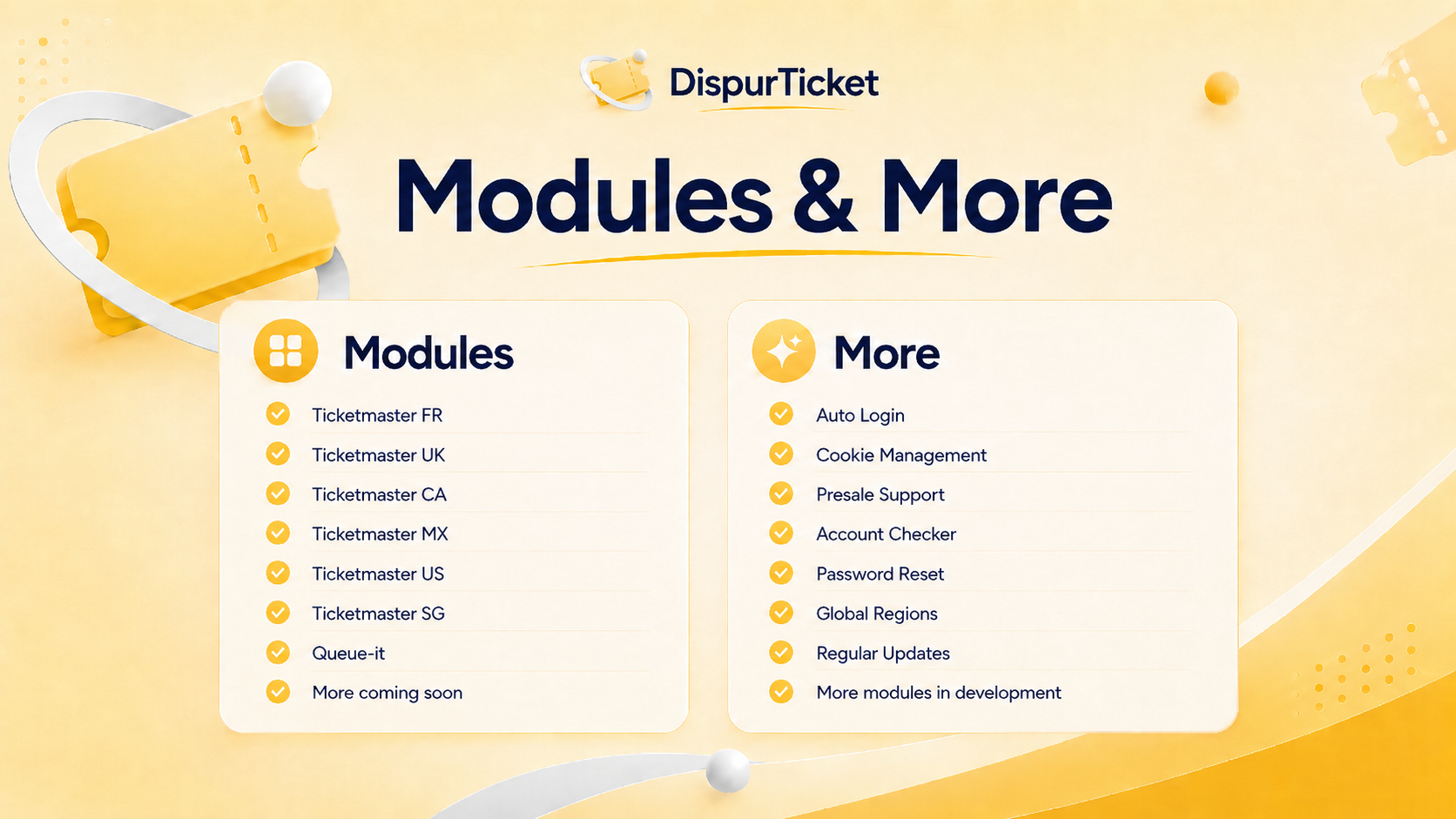 DispurTicket

Modules & More

Modules

Ticketmaster FR
Ticketmaster UK
Ticketmaster CA
Ticketmaster MX
Ticketmaster US
Ticketmaster SG
Queue-it
More coming soon

More

Auto Login
Cookie Management
Presale Support
Account Checker
Password Reset
Global Regions
Regular Updates
More modules in development